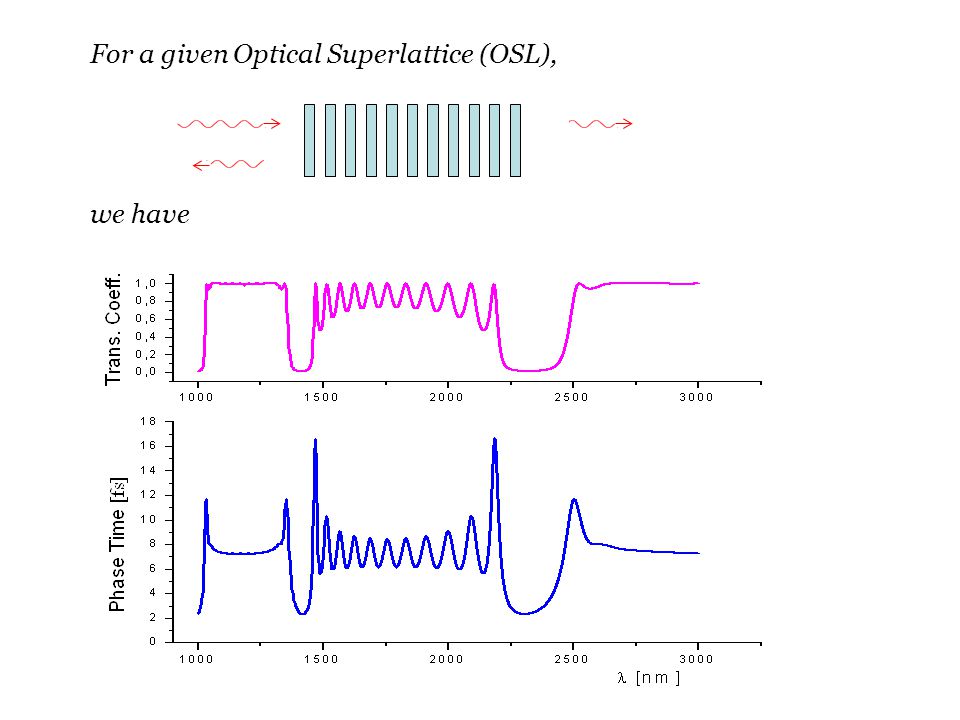 For a given Optical Superlattice (OSL),

we have

Trans. Coeff.

1,0
0,8
0,6
0,4
0,2
0,0

1000 1500 2000 2500 3000

Phase Time [fs]

18
16
14
12
10
8
6
4
2
0

1000 1500 2000 2500 3000

$\lambda$ [nm]